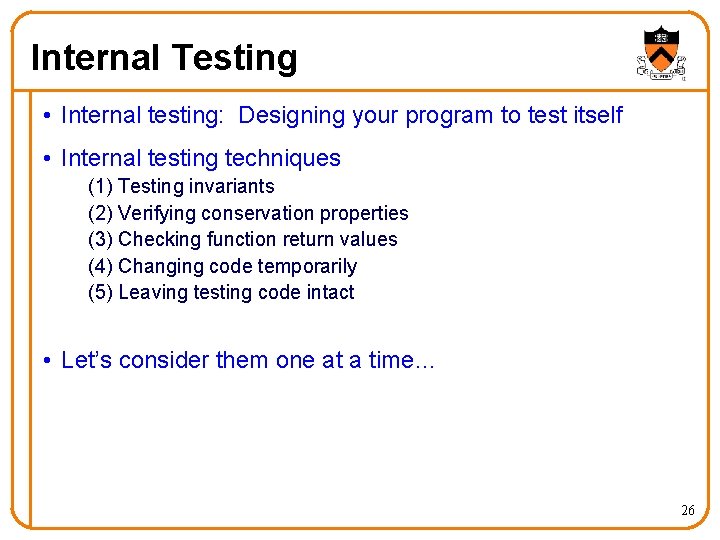 Internal Testing

• Internal testing: Designing your program to test itself

• Internal testing techniques

(1) Testing invariants
(2) Verifying conservation properties
(3) Checking function return values
(4) Changing code temporarily
(5) Leaving testing code intact

• Let's consider them one at a time…

26